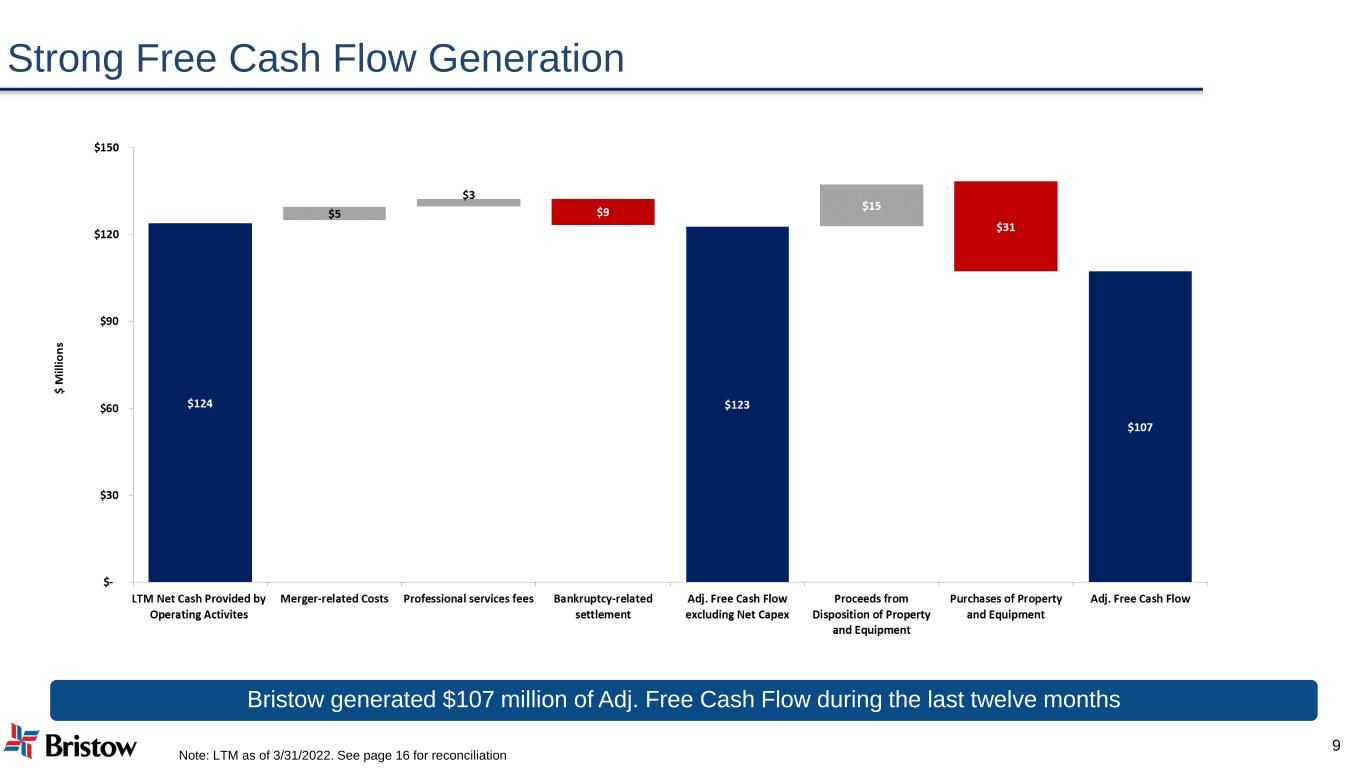 Strong Free Cash Flow Generation

$150
$120
$90
$60
$30
$-

$ Millions

$124
$5
$3
$9
$123
$15
$31
$107

LTM Net Cash Provided by Operating Activites
Merger-related Costs
Professional services fees
Bankruptcy-related settlement
Adj. Free Cash Flow excluding Net Capex
Proceeds from Disposition of Property and Equipment
Purchases of Property and Equipment
Adj. Free Cash Flow

Bristow generated $107 million of Adj. Free Cash Flow during the last twelve months

Bristow

Note: LTM as of 3/31/2022. See page 16 for reconciliation

9